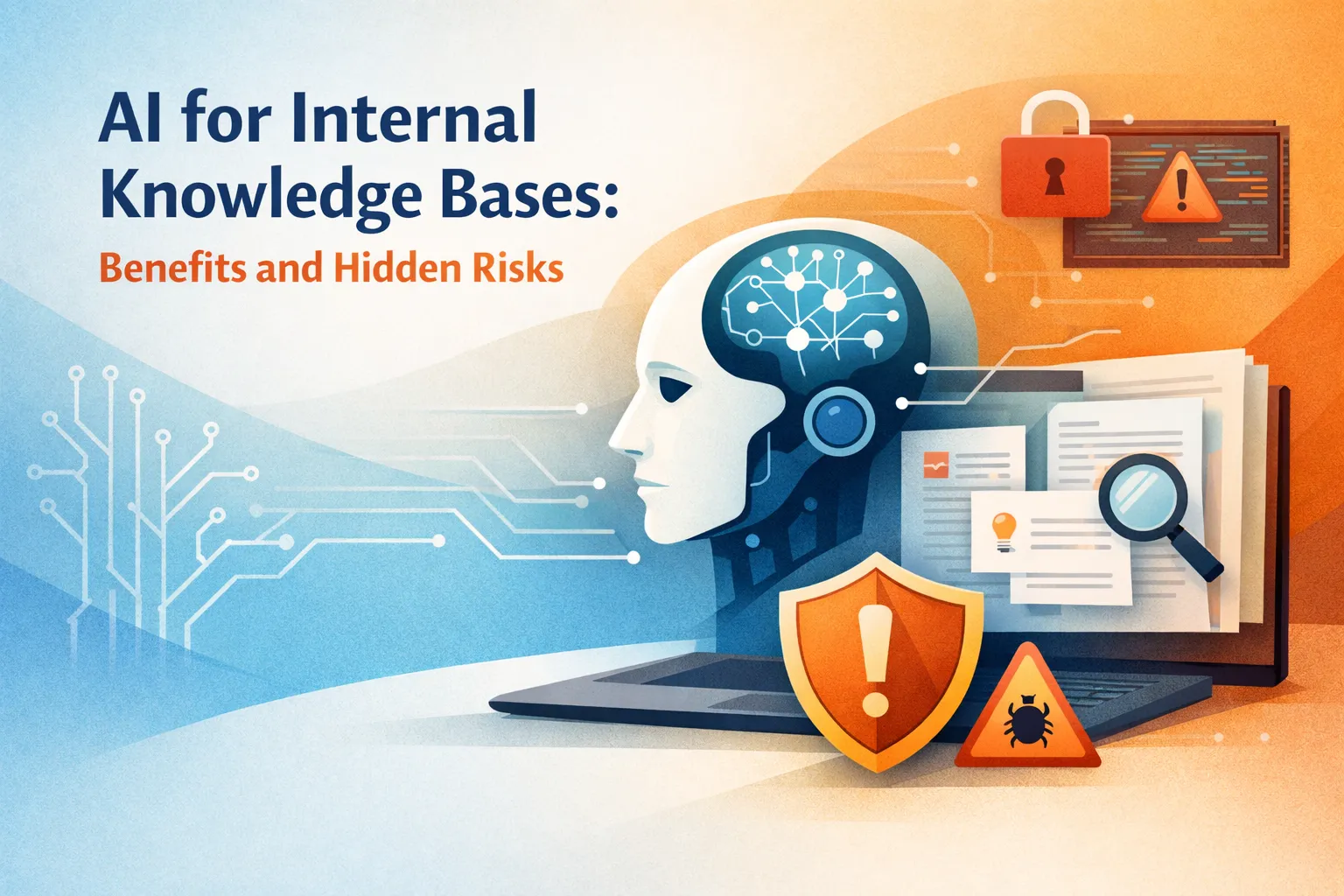 AI for Internal Knowledge Bases:

Benefits and Hidden Risks